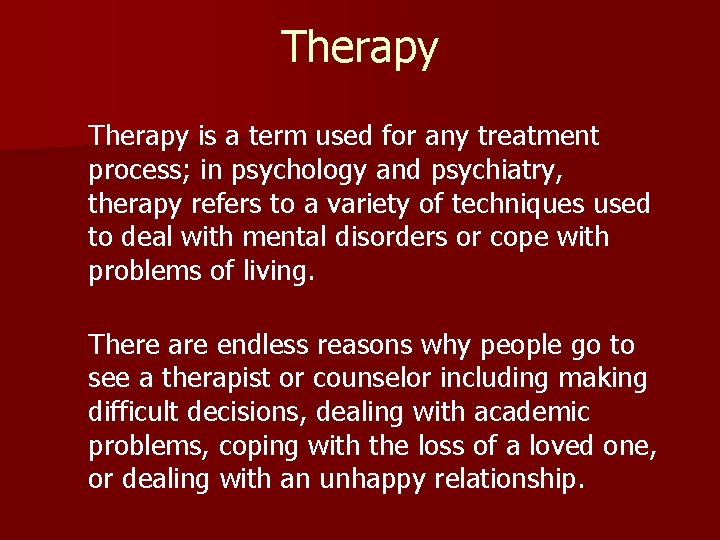 Therapy

Therapy is a term used for any treatment process; in psychology and psychiatry, therapy refers to a variety of techniques used to deal with mental disorders or cope with problems of living.

There are endless reasons why people go to see a therapist or counselor including making difficult decisions, dealing with academic problems, coping with the loss of a loved one, or dealing with an unhappy relationship.